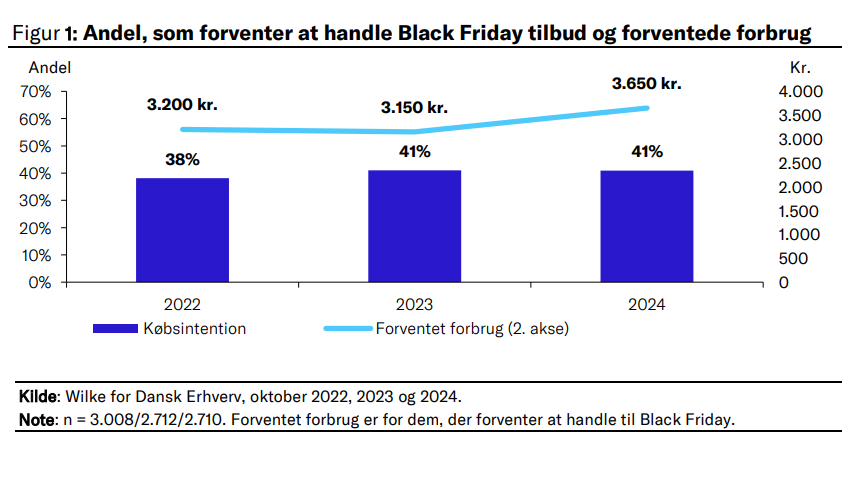 Figur 1: Andel, som forventer at handle Black Friday tilbud og forventede forbrug

Andel

Kr.

70%
60%
50%
40%
30%
20%
10%
0%

4.000
3.500
3.000
2.500
2.000
1.500
1.000
500
0

3.200 kr.
3.150 kr.
3.650 kr.

38%
41%
41%

2022
2023
2024

Købsintention
Forventet forbrug (2. akse)

Kilde: Wilke for Dansk Erhverv, oktober 2022, 2023 og 2024.
Note: n = 3.008/2.712/2.710. Forventet forbrug er for dem, der forventer at handle til Black Friday.